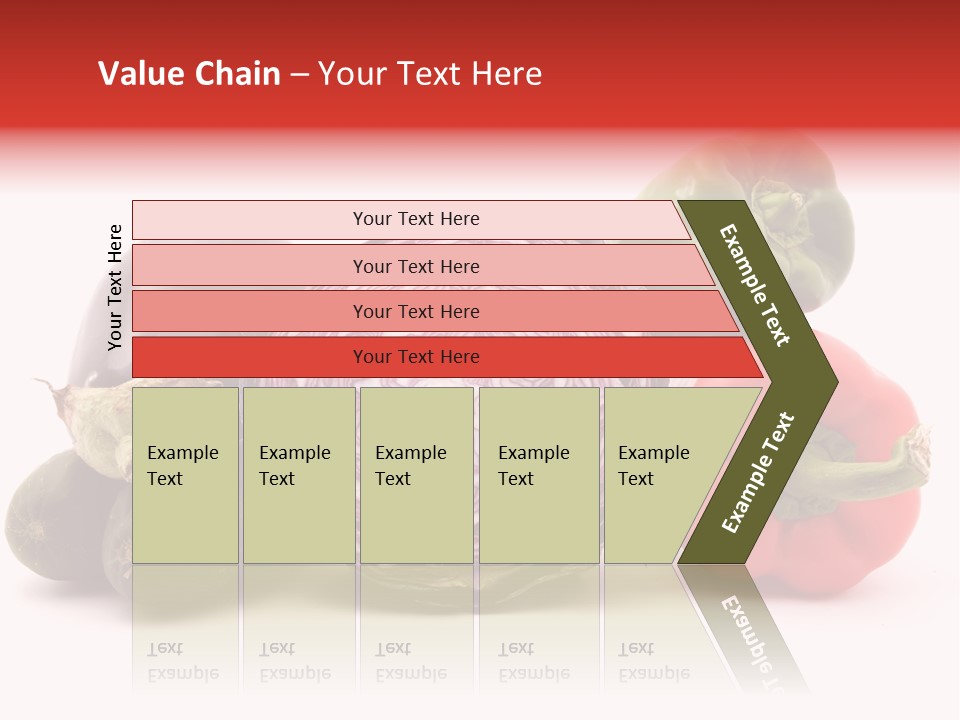 Value Chain – Your Text Here

Your Text Here

Your Text Here

Your Text Here

Your Text Here

Your Text Here

Example Text

Example Text

Example Text

Example Text

Example Text

Example Text

Example Text